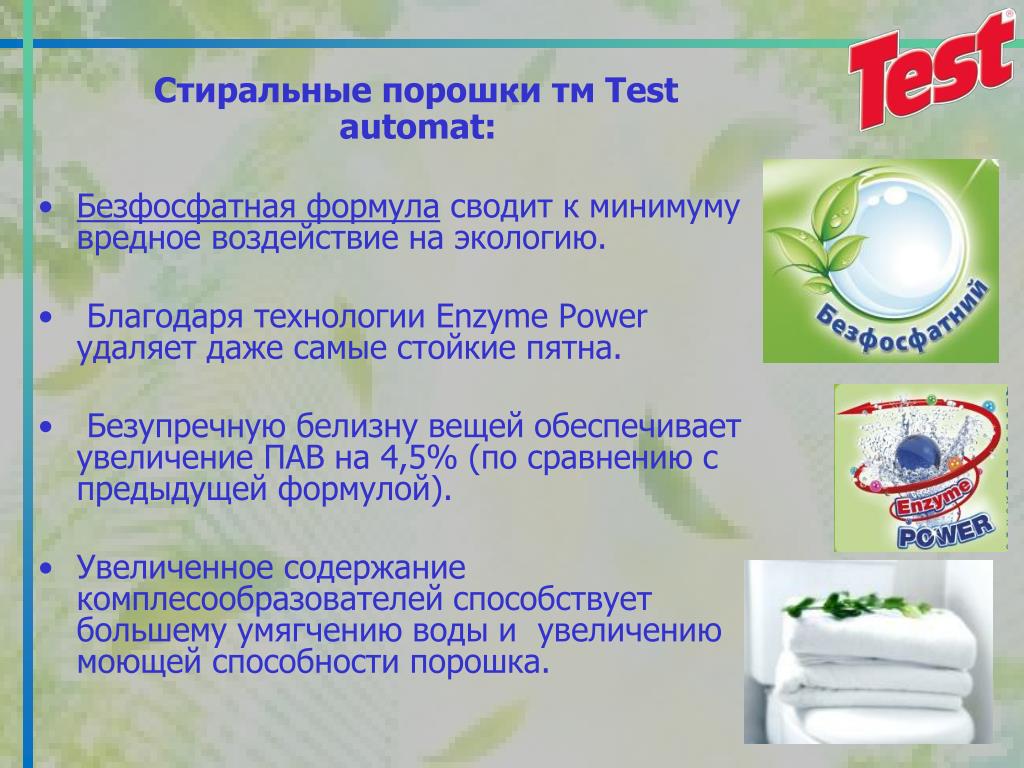 Test

Стиральные порошки тм Test automat:

• Безфосфатная формула сводит к минимуму вредное воздействие на экологию.

• Благодаря технологии Enzyme Power удаляет даже самые стойкие пятна.

• Безупречную белизну вещей обеспечивает увеличение ПАВ на 4,5% (по сравнению с предыдущей формулой).

• Увеличенное содержание комплесообразователей способствует большему умягчению воды и увеличению моющей способности порошка.

Безфосфатний

Enzyme POWER